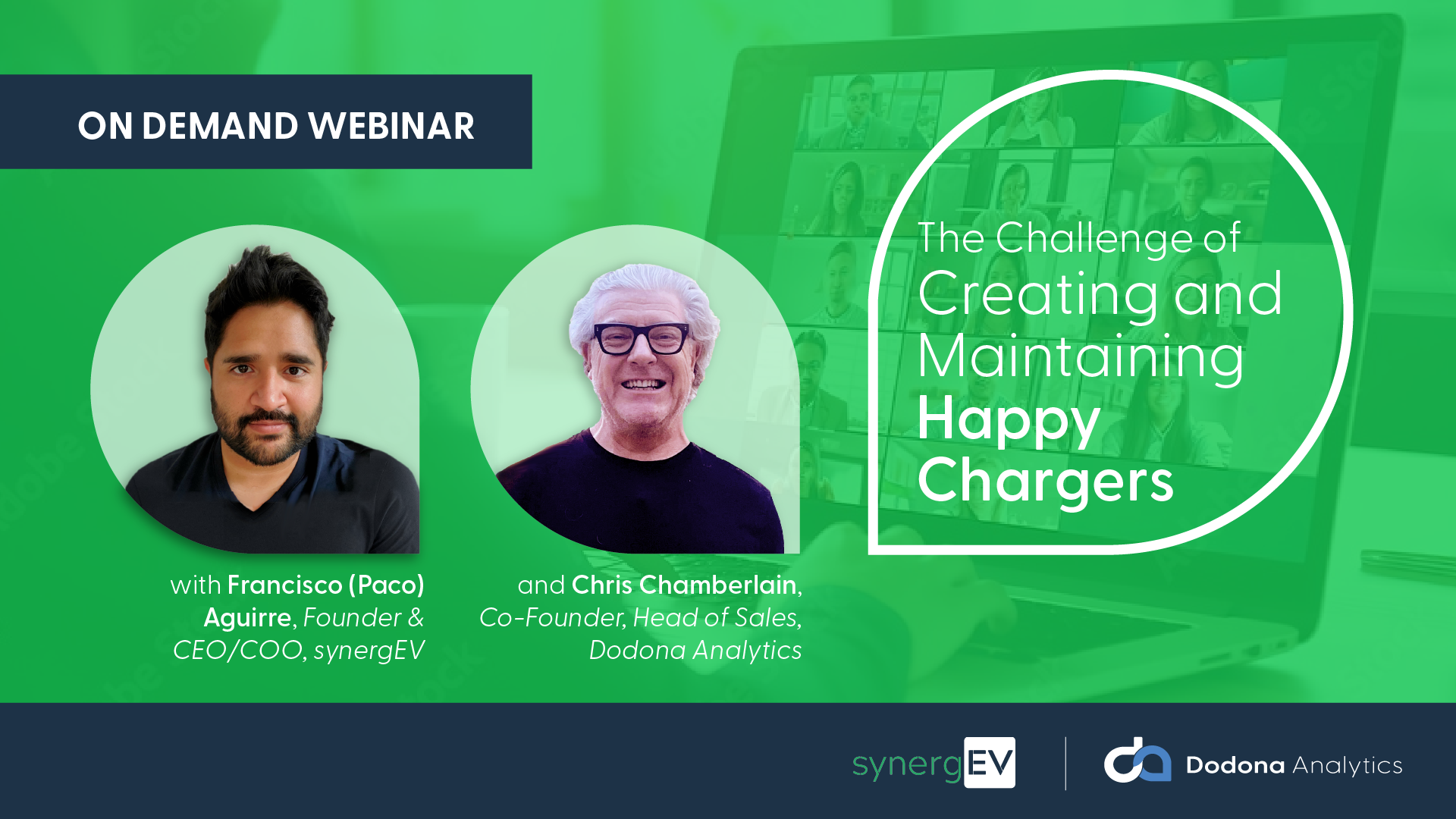 ON DEMAND WEBINAR

The Challenge of Creating and Maintaining Happy Chargers

with Francisco (Paco) Aguirre, Founder & CEO/COO, synergEV

and Chris Chamberlain, Co-Founder, Head of Sales, Dodona Analytics

synergEV

Dodona Analytics